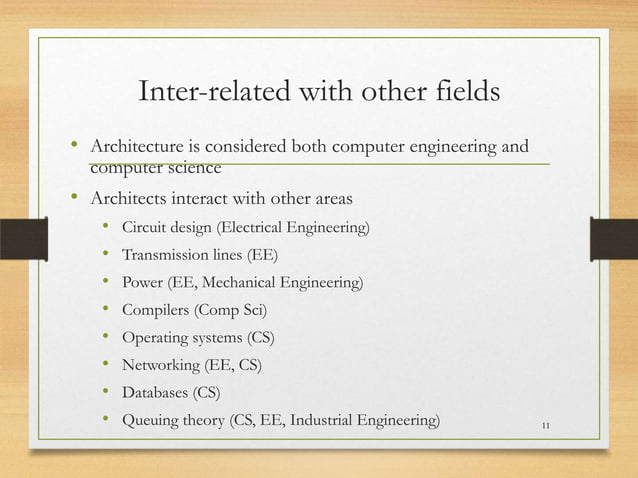 Inter-related with other fields

• Architecture is considered both computer engineering and computer science
• Architects interact with other areas
  • Circuit design (Electrical Engineering)
  • Transmission lines (EE)
  • Power (EE, Mechanical Engineering)
  • Compilers (Comp Sci)
  • Operating systems (CS)
  • Networking (EE, CS)
  • Databases (CS)
  • Queuing theory (CS, EE, Industrial Engineering)

11